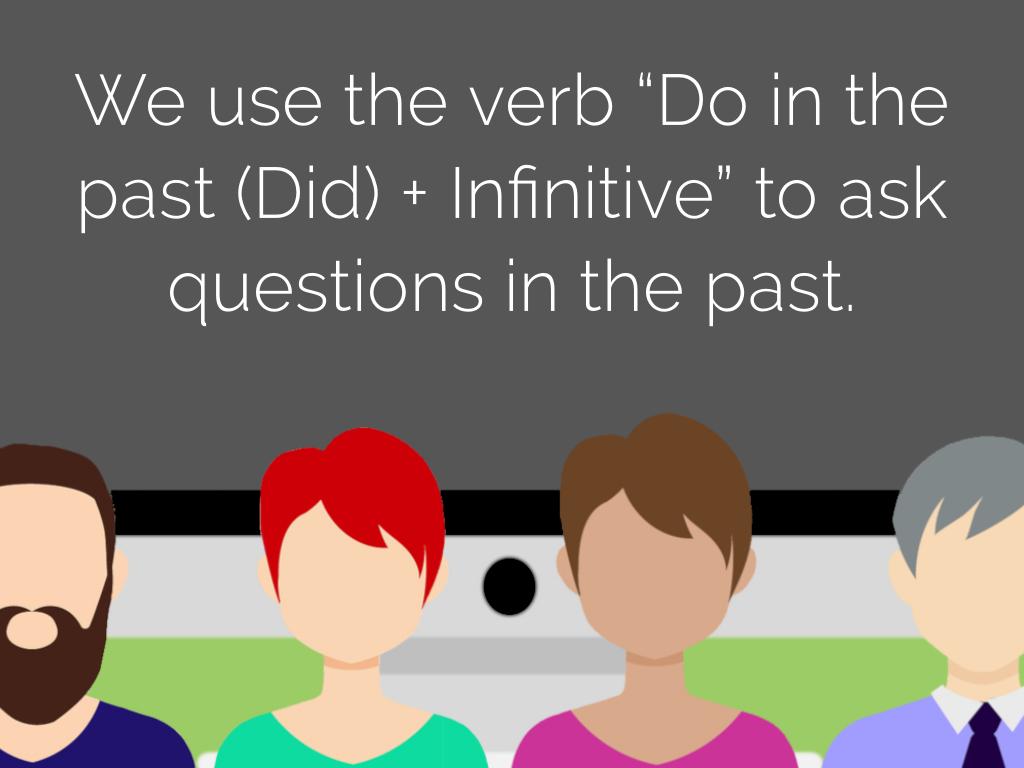 We use the verb “Do in the past (Did) + Infinitive” to ask questions in the past.